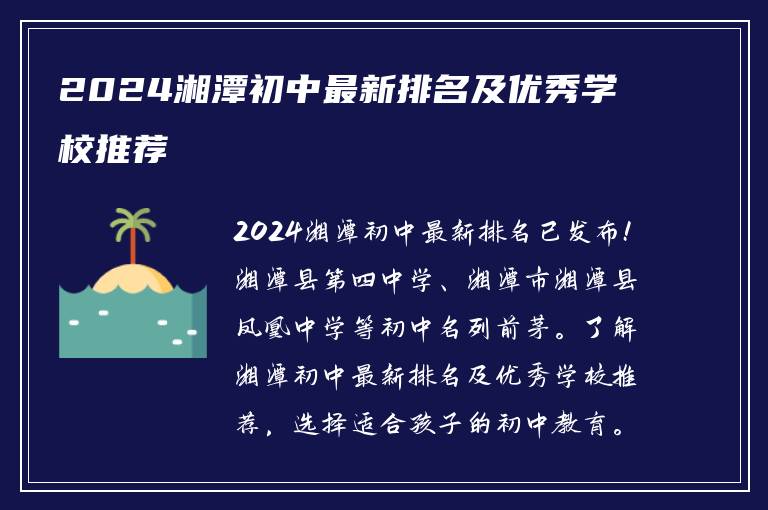 2024湘潭初中最新排名及优秀学校推荐

2024湘潭初中最新排名已发布！湘潭县第四中学、湘潭市湘潭县凤凰中学等初中名列前茅。了解湘潭初中最新排名及优秀学校推荐，选择适合孩子的初中教育。